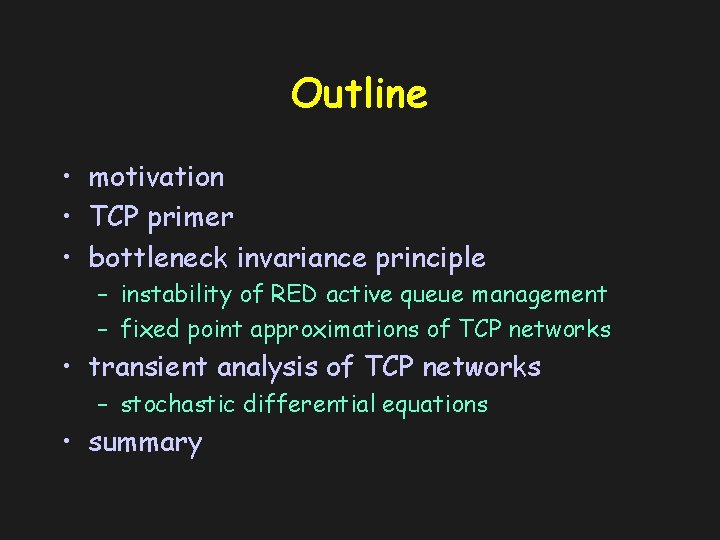 Outline

• motivation
• TCP primer
• bottleneck invariance principle
– instability of RED active queue management
– fixed point approximations of TCP networks
• transient analysis of TCP networks
– stochastic differential equations
• summary